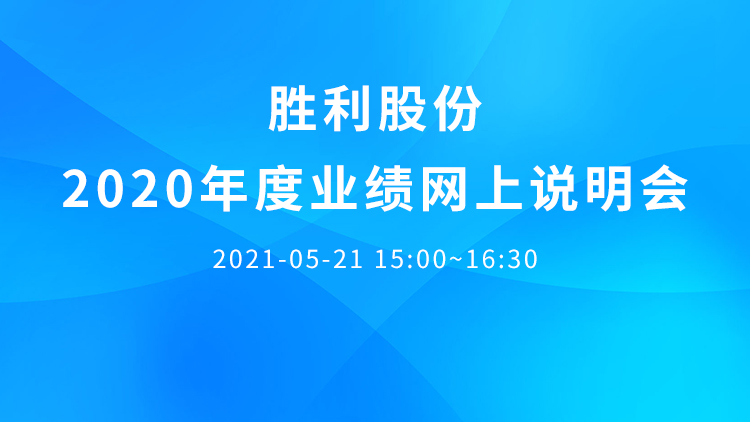 胜利股份
2020年度业绩网上说明会

2021-05-21 15:00~16:30